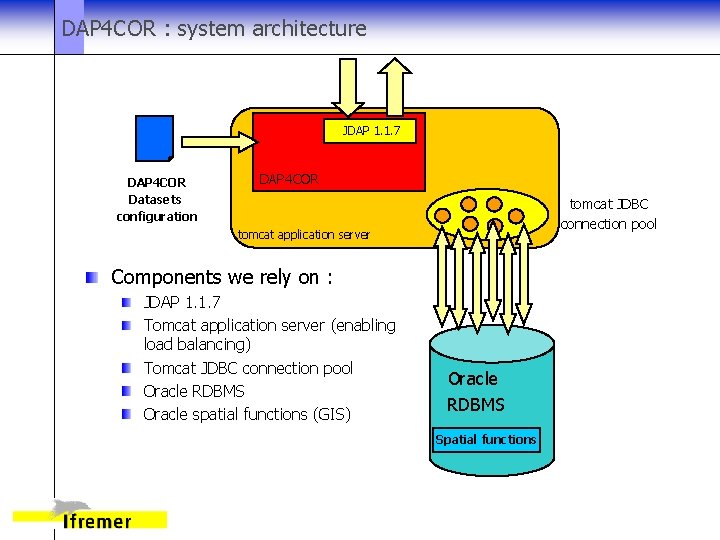 DAP4COR : system architecture

JDAP 1.1.7

DAP4COR

DAP4COR Datasets configuration

tomcat application server

tomcat JDBC connection pool

Components we rely on :

JDAP 1.1.7

Tomcat application server (enabling load balancing)

Tomcat JDBC connection pool

Oracle RDBMS

Oracle spatial functions (GIS)

Oracle RDBMS

Spatial functions

Ifremer